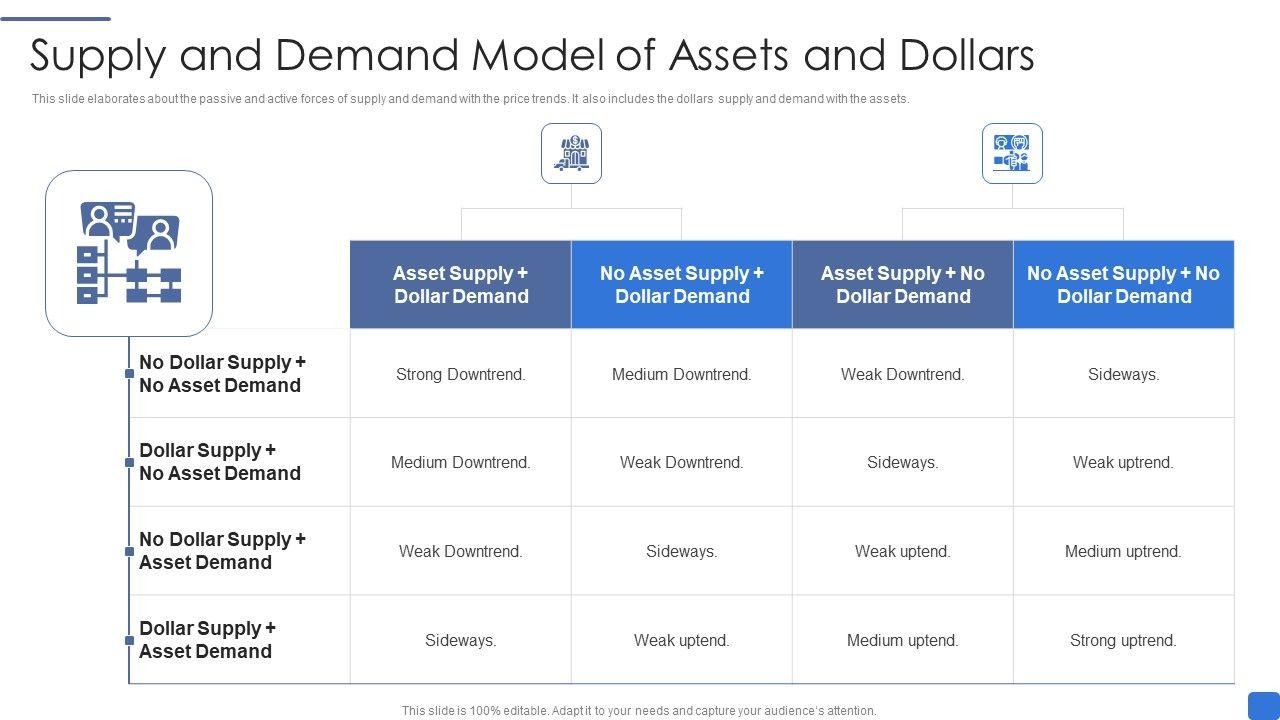 Supply and Demand Model of Assets and Dollars

This slide elaborates about the passive and active forces of supply and demand with the price trends. It also includes the dollars supply and demand with the assets.

| | Asset Supply + Dollar Demand | No Asset Supply + Dollar Demand | Asset Supply + No Dollar Demand | No Asset Supply + No Dollar Demand |
|---|---|---|---|---|
| No Dollar Supply + No Asset Demand | Strong Downtrend. | Medium Downtrend. | Weak Downtrend. | Sideways. |
| Dollar Supply + No Asset Demand | Medium Downtrend. | Weak Downtrend. | Sideways. | Weak uptrend. |
| No Dollar Supply + Asset Demand | Weak Downtrend. | Sideways. | Weak uptend. | Medium uptrend. |
| Dollar Supply + Asset Demand | Sideways. | Weak uptend. | Medium uptend. | Strong uptrend. |

This slide is 100% editable. Adapt it to your needs and capture your audience's attention.